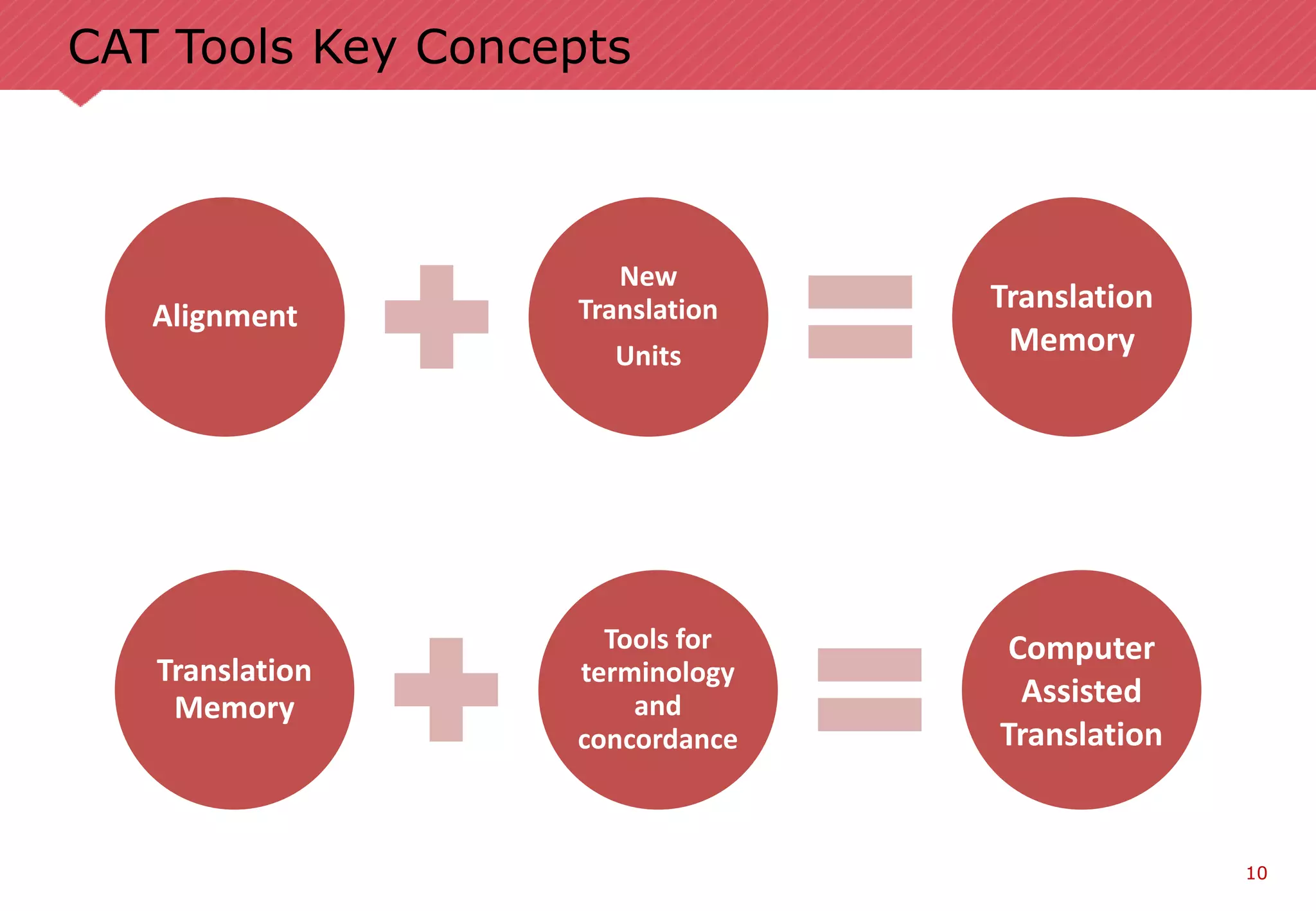 CAT Tools Key Concepts

Alignment

New Translation Units

Translation Memory

Translation Memory

Tools for terminology and concordance

Computer Assisted Translation

10